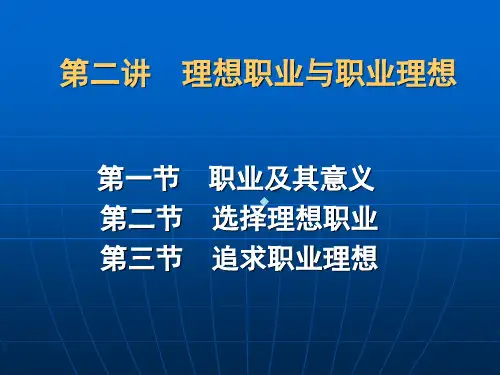 第二讲　理想职业与职业理想

第一节　职业及其意义
第二节　选择理想职业
第三节　追求职业理想